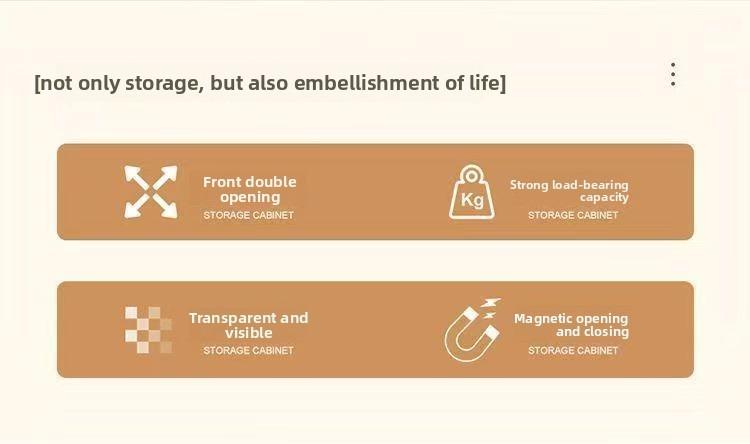 [not only storage, but also embellishment of life]

Front double opening
STORAGE CABINET

Kg

Strong load-bearing capacity
STORAGE CABINET

Transparent and visible
STORAGE CABINET

Magnetic opening and closing
STORAGE CABINET